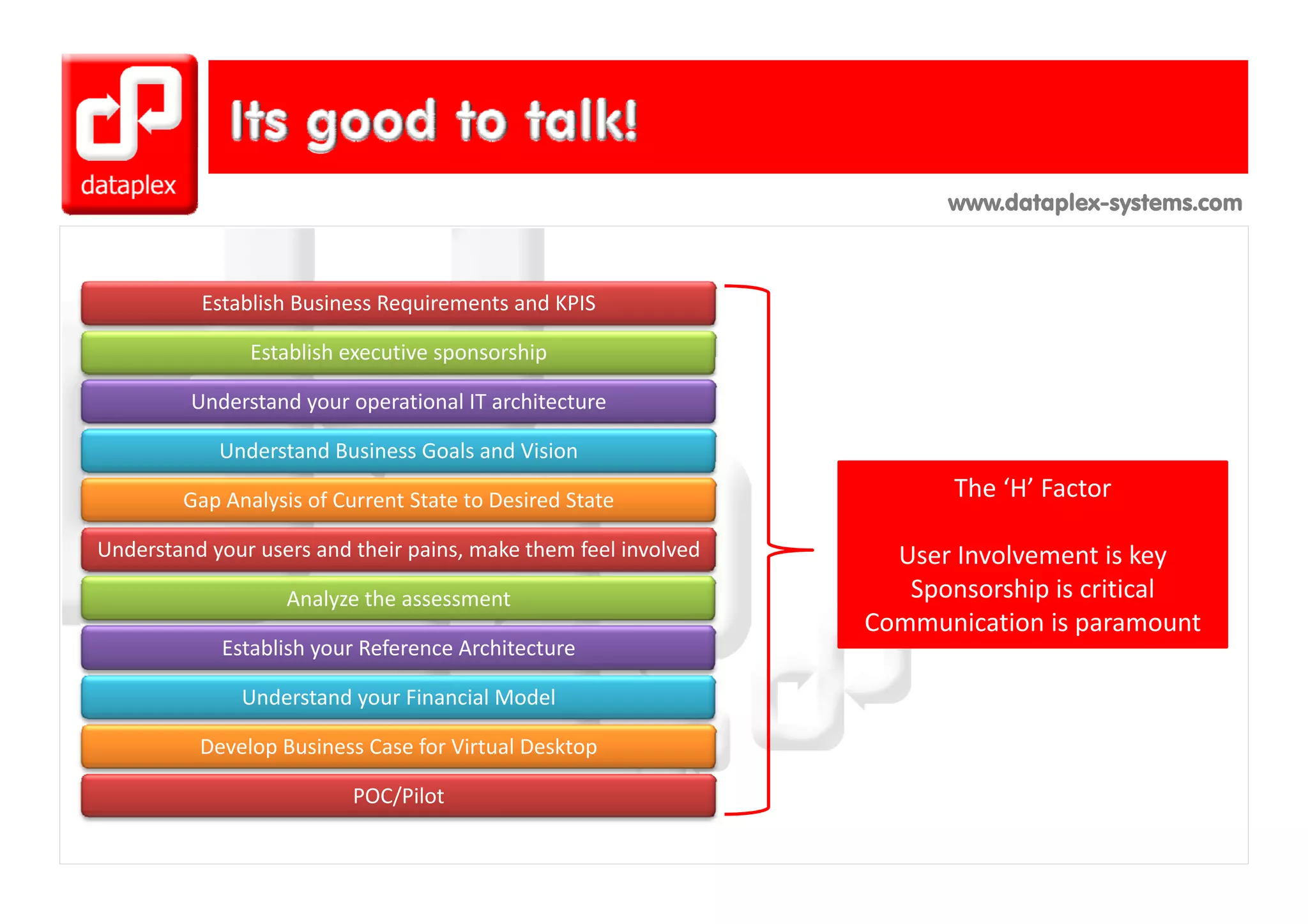 dataplex

Its good to talk!

www.dataplex-systems.com

Establish Business Requirements and KPIS

Establish executive sponsorship

Understand your operational IT architecture

Understand Business Goals and Vision

Gap Analysis of Current State to Desired State

Understand your users and their pains, make them feel involved

Analyze the assessment

Establish your Reference Architecture

Understand your Financial Model

Develop Business Case for Virtual Desktop

POC/Pilot

The ‘H’ Factor

User Involvement is key
Sponsorship is critical
Communication is paramount